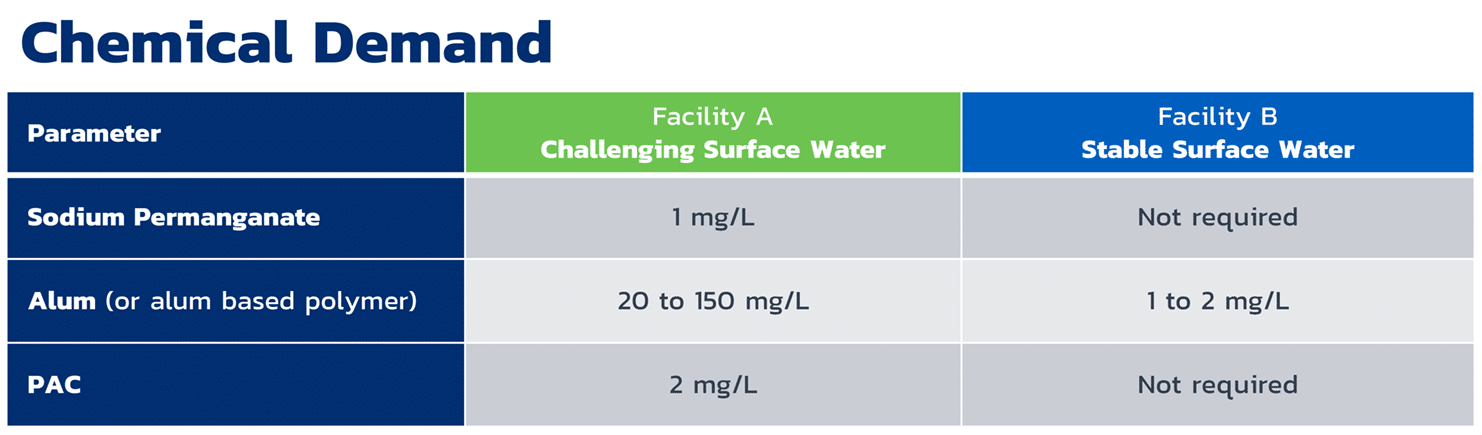 Chemical Demand

| Parameter | Facility A Challenging Surface Water | Facility B Stable Surface Water |
|---|---|---|
| Sodium Permanganate | 1 mg/L | Not required |
| Alum (or alum based polymer) | 20 to 150 mg/L | 1 to 2 mg/L |
| PAC | 2 mg/L | Not required |